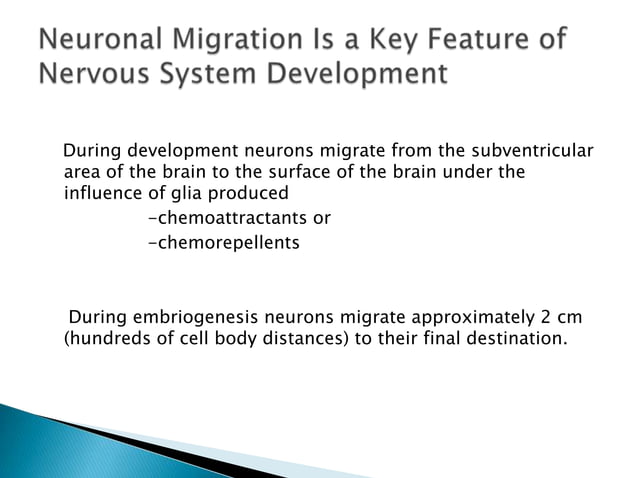 Neuronal Migration Is a Key Feature of Nervous System Development

During development neurons migrate from the subventricular area of the brain to the surface of the brain under the influence of glia produced

-chemoattractants or

-chemorepellents

During embriogenesis neurons migrate approximately 2 cm (hundreds of cell body distances) to their final destination.